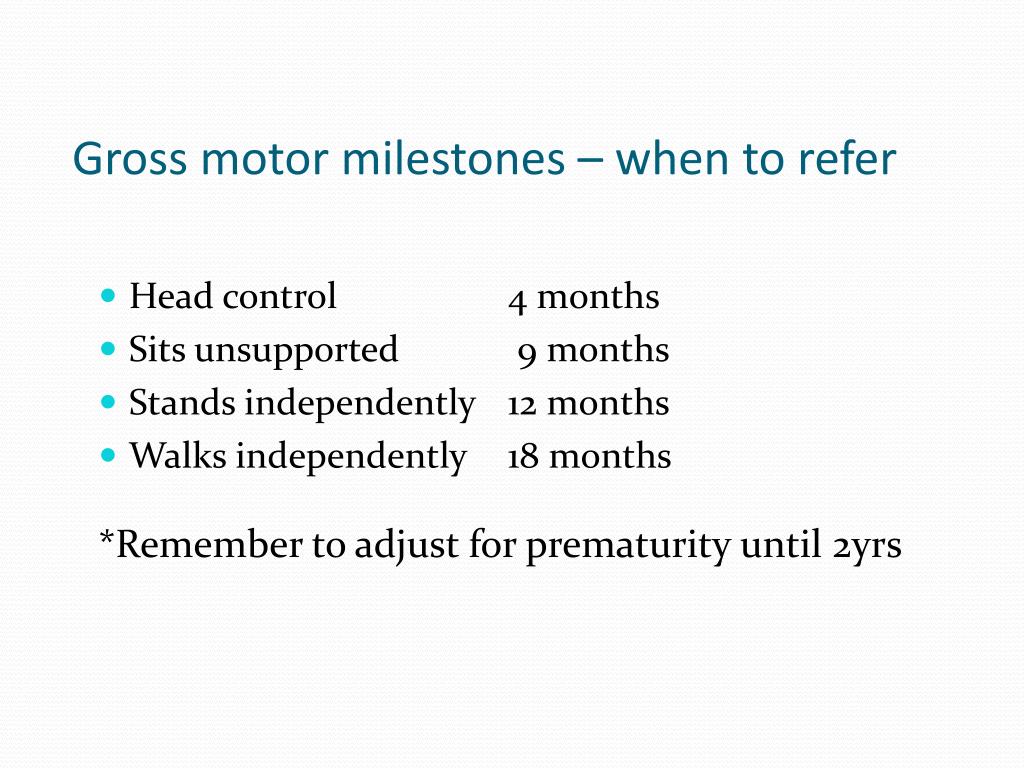 Gross motor milestones – when to refer

- Head control 4 months
- Sits unsupported 9 months
- Stands independently 12 months
- Walks independently 18 months

*Remember to adjust for prematurity until 2yrs